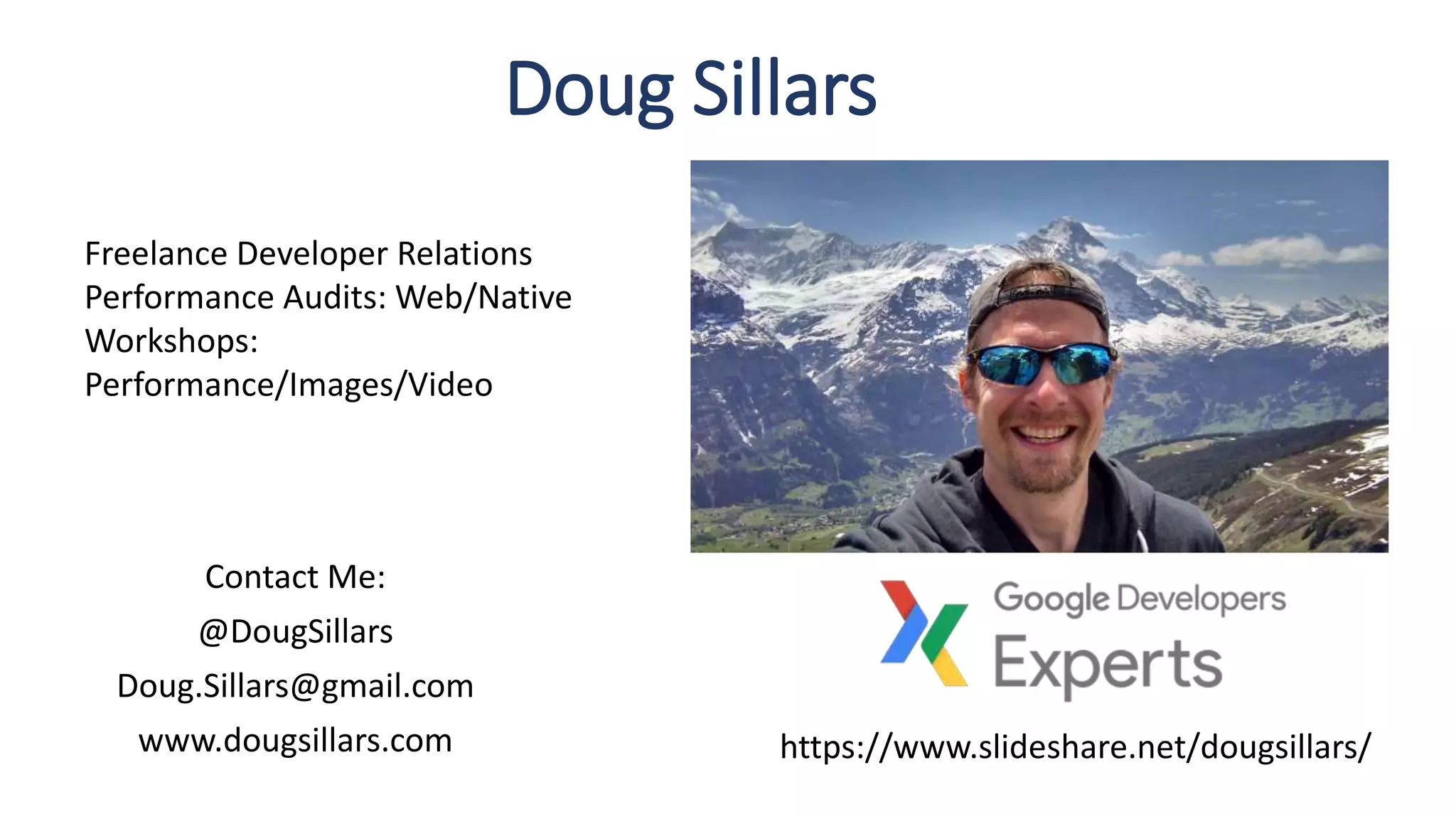 Doug Sillars

Freelance Developer Relations
Performance Audits: Web/Native
Workshops:
Performance/Images/Video

Contact Me:
@DougSillars
Doug.Sillars@gmail.com
www.dougsillars.com

Google Developers
Experts

https://www.slideshare.net/dougsillars/